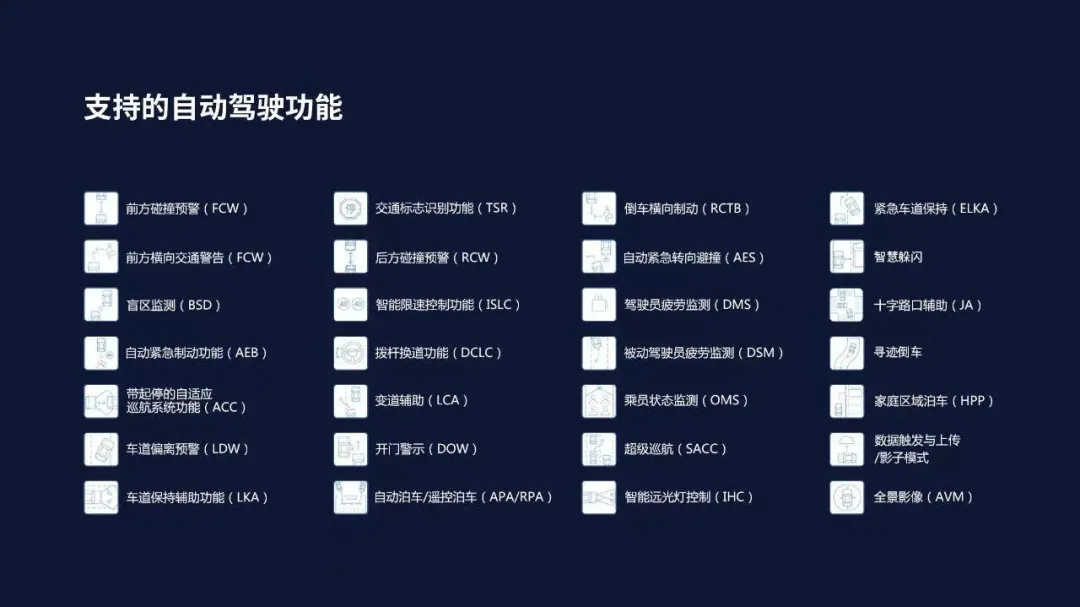 支持的自动驾驶功能

前方碰撞预警（FCW）
前方横向交通警告（FCW）
盲区监测（BSD）
自动紧急制动功能（AEB）
带起停的自适应巡航系统功能（ACC）
车道偏离预警（LDW）
车道保持辅助功能（LKA）

交通标志识别功能（TSR）
后方碰撞预警（RCW）
智能限速控制功能（ISLC）
拨杆换道功能（DCLC）
变道辅助（LCA）
开门警示（DOW）
自动泊车/遥控泊车（APA/RPA）

倒车横向制动（RCTB）
自动紧急转向避撞（AES）
驾驶员疲劳监测（DMS）
被动驾驶员疲劳监测（DSM）
乘员状态监测（OMS）
超级巡航（SACC）
智能远光灯控制（IHC）

紧急车道保持（ELKA）
智慧躲闪
十字路口辅助（JA）
寻迹倒车
家庭区域泊车（HPP）
数据触发与上传/影子模式
全景影像（AVM）